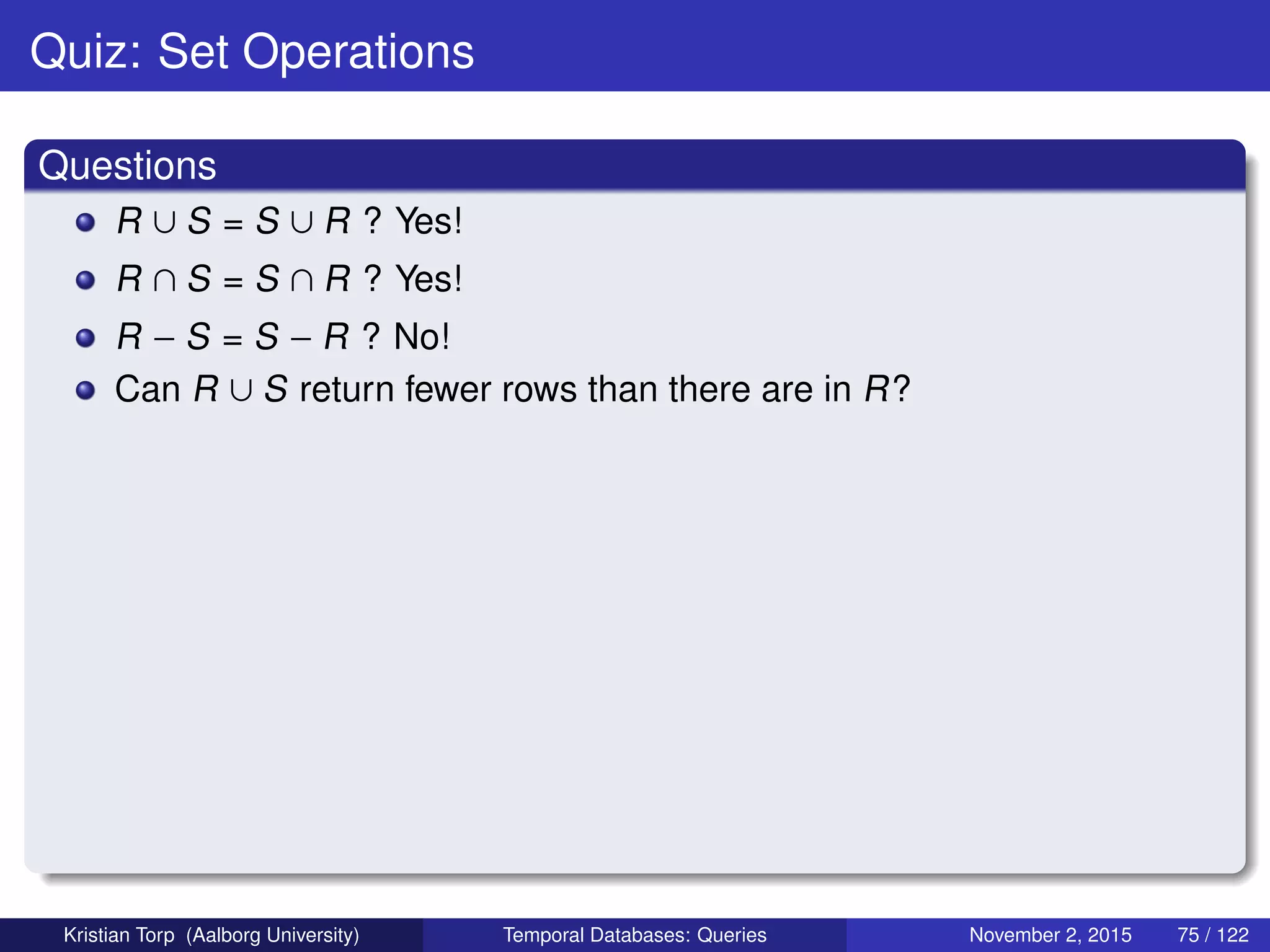 Quiz: Set Operations

Questions

- $R \cup S = S \cup R$ ? Yes!
- $R \cap S = S \cap R$ ? Yes!
- $R - S = S - R$ ? No!
- Can $R \cup S$ return fewer rows than there are in $R$?

Kristian Torp (Aalborg University) Temporal Databases: Queries November 2, 2015 75 / 122